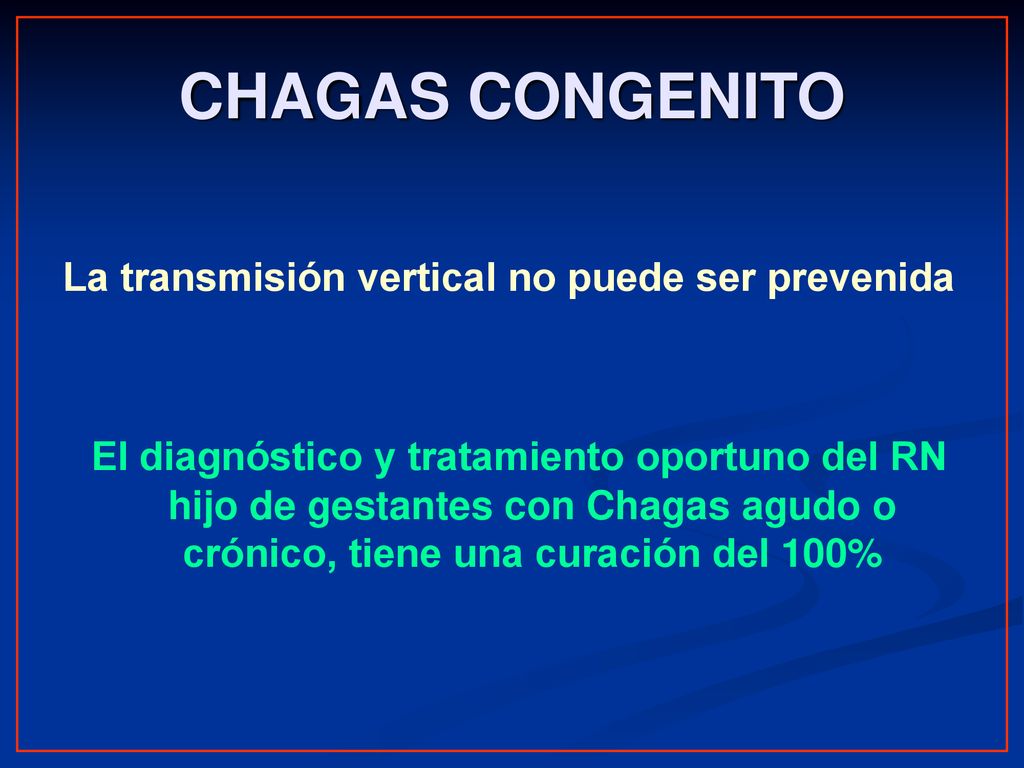 CHAGAS CONGENITO

La transmisión vertical no puede ser prevenida

El diagnóstico y tratamiento oportuno del RN hijo de gestantes con Chagas agudo o crónico, tiene una curación del 100%